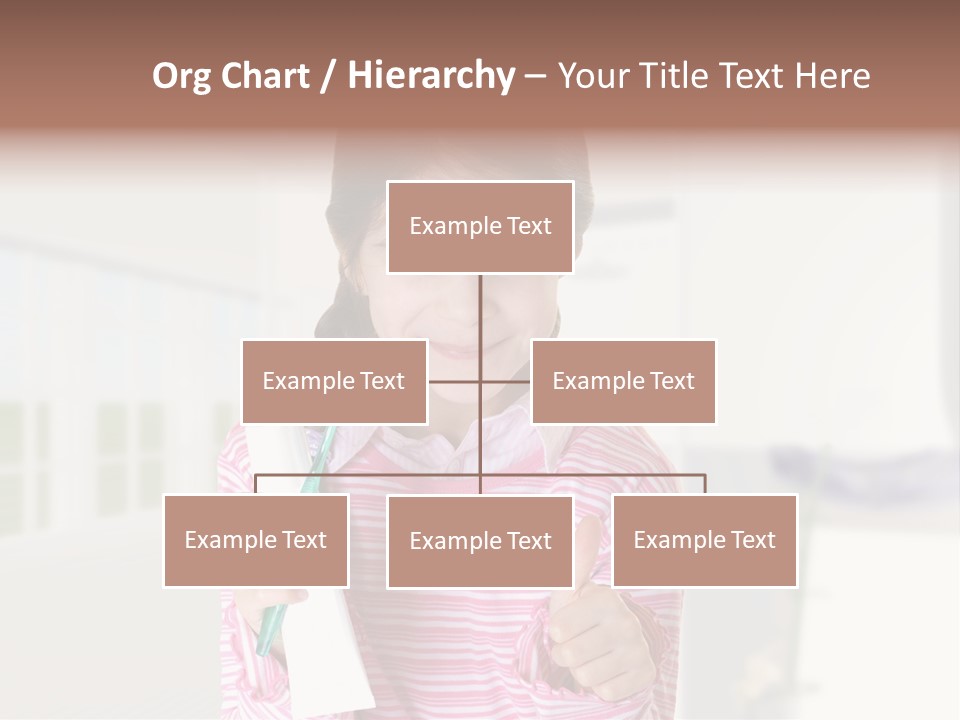 Org Chart / Hierarchy – Your Title Text Here

Example Text

Example Text

Example Text

Example Text

Example Text

Example Text